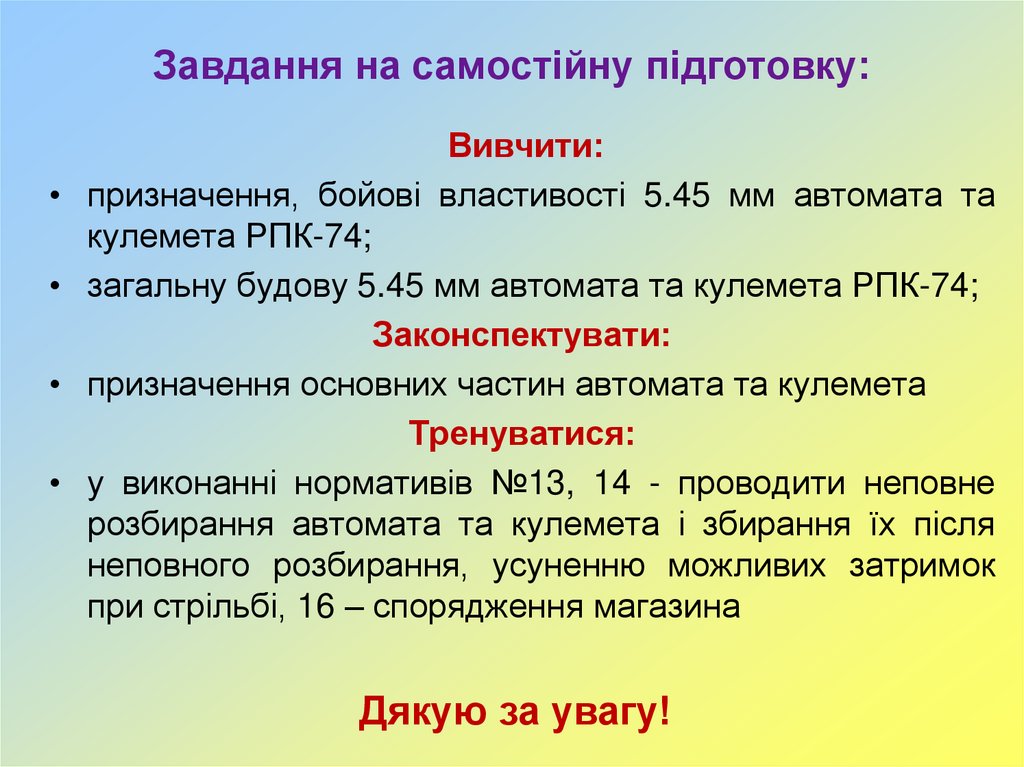 Завдання на самостійну підготовку:

Вивчити:

• призначення, бойові властивості 5.45 мм автомата та кулемета РПК-74;

• загальну будову 5.45 мм автомата та кулемета РПК-74;

Законспектувати:

• призначення основних частин автомата та кулемета

Тренуватися:

• у виконанні нормативів №13, 14 - проводити неповне розбирання автомата та кулемета і збирання їх після неповного розбирання, усуненню можливих затримок при стрільбі, 16 – спорядження магазина

Дякую за увагу!